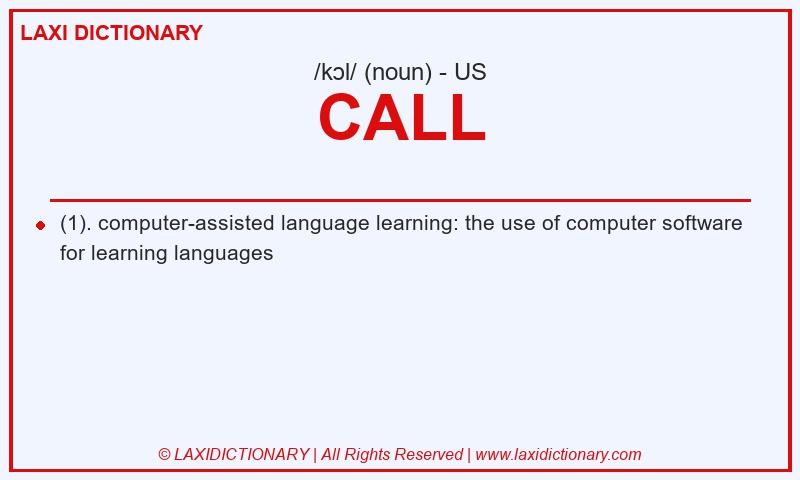 LAXI DICTIONARY

/kɔl/ (noun) - US

CALL

(1). computer-assisted language learning: the use of computer software for learning languages

© LAXIDICTIONARY | All Rights Reserved | www.laxidictionary.com